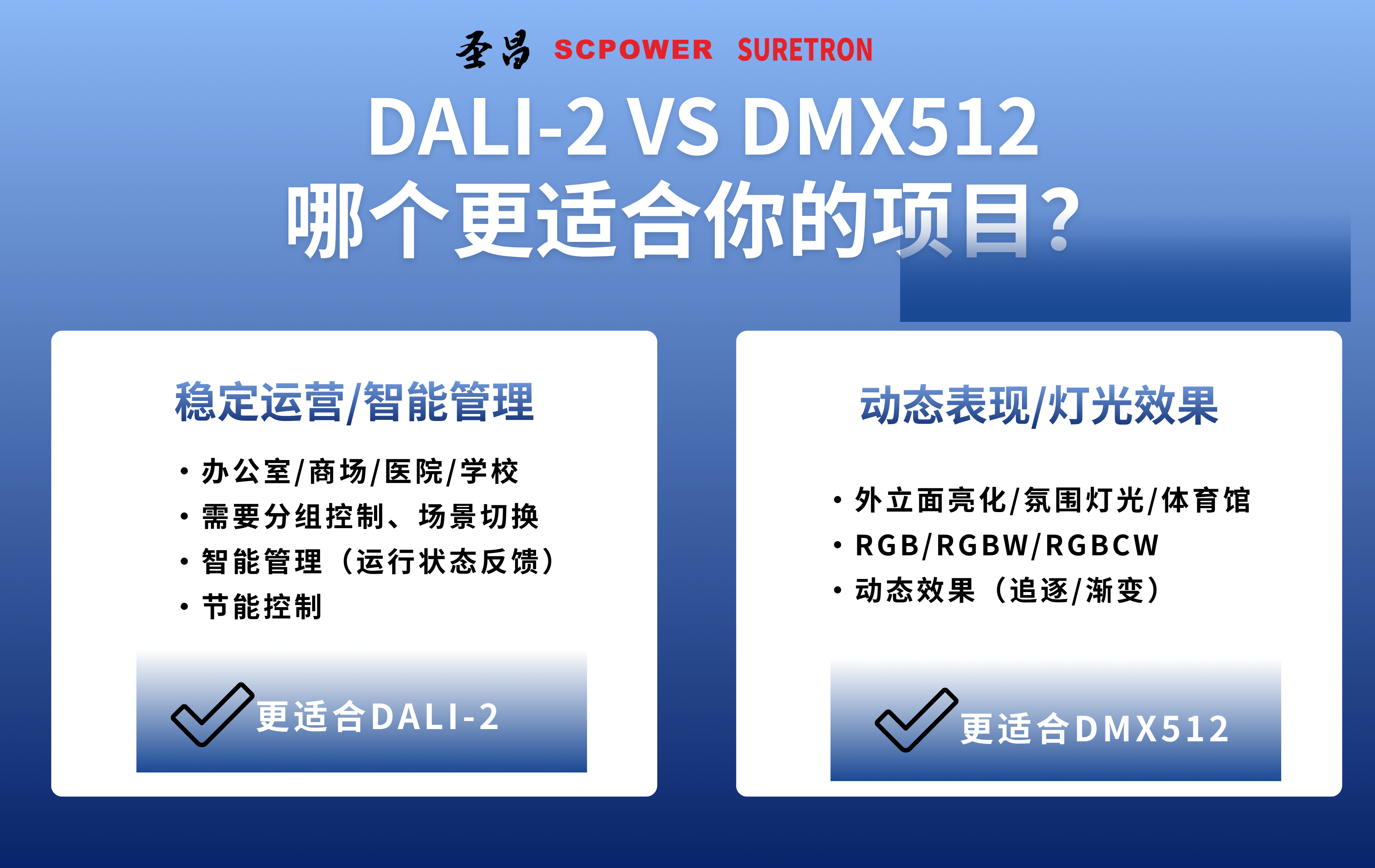 圣昌 SCPOWER SURETRON

DALI-2 VS DMX512
哪个更适合你的项目?

稳定运营/智能管理

• 办公室/商场/医院/学校
• 需要分组控制、场景切换
• 智能管理（运行状态反馈）
• 节能控制

更适合DALI-2

动态表现/灯光效果

• 外立面亮化/氛围灯光/体育馆
• RGB/RGBW/RGBCW
• 动态效果（追逐/渐变）

更适合DMX512